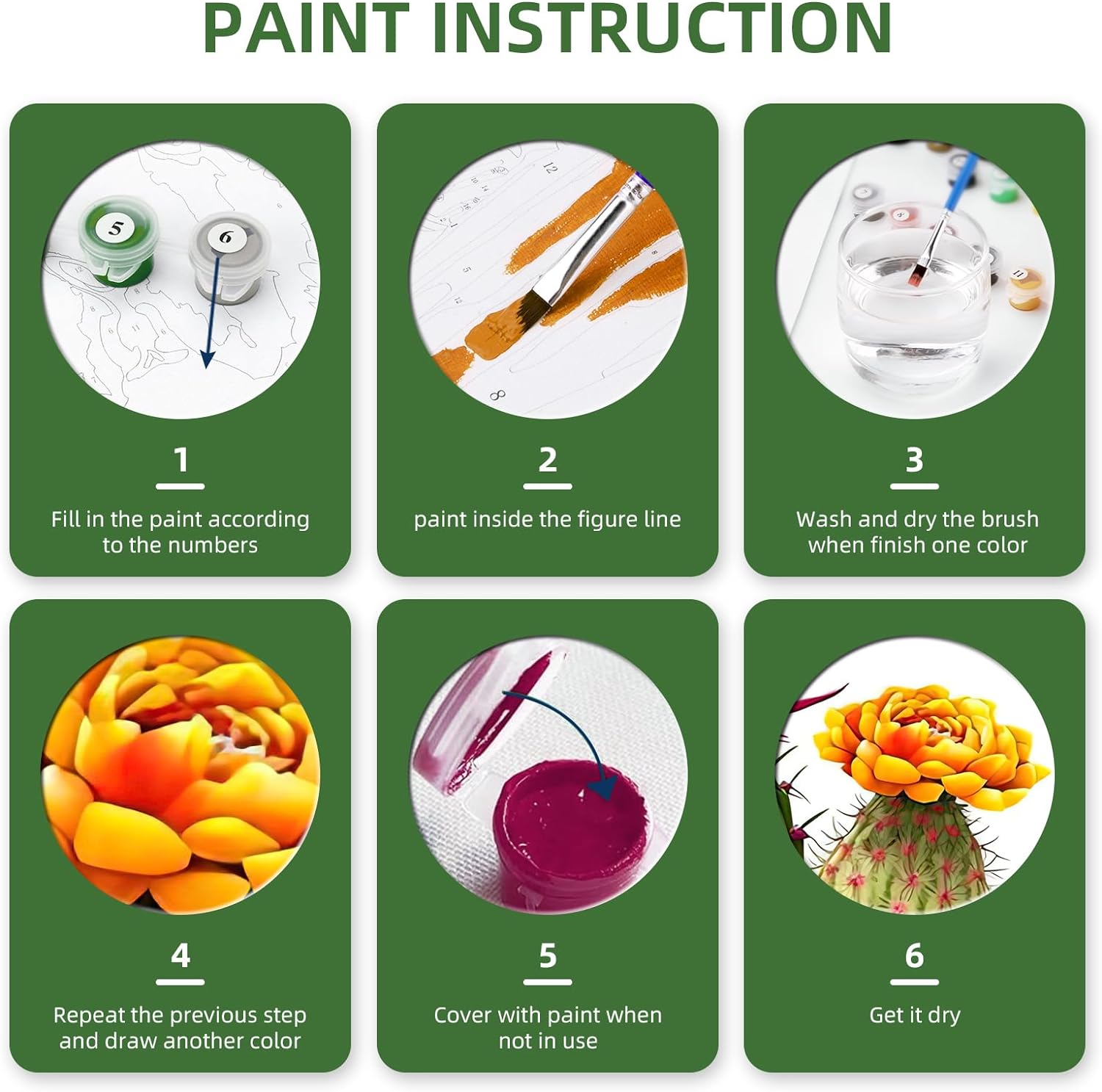 PAINT INSTRUCTION

5

6

1

Fill in the paint according to the numbers

12

8

2

paint inside the figure line

3

Wash and dry the brush when finish one color

4

Repeat the previous step and draw another color

5

Cover with paint when not in use

6

Get it dry